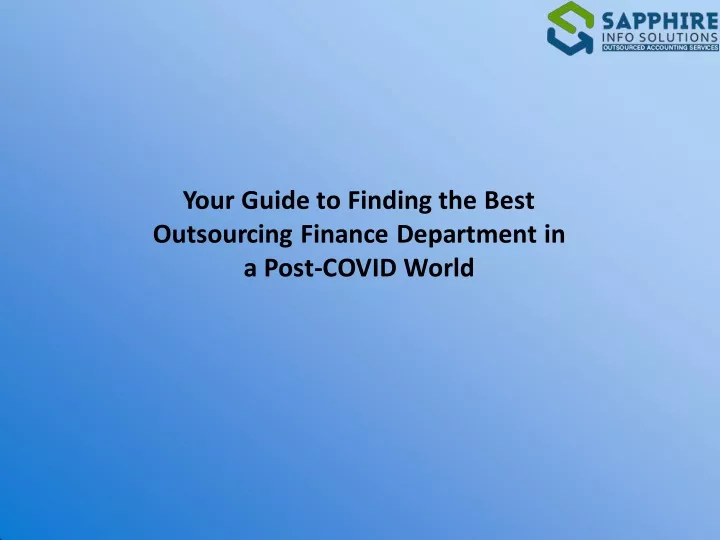 SAPPHIRE
INFO SOLUTIONS
OUTSOURCED ACCOUNTING SERVICES

Your Guide to Finding the Best Outsourcing Finance Department in a Post-COVID World